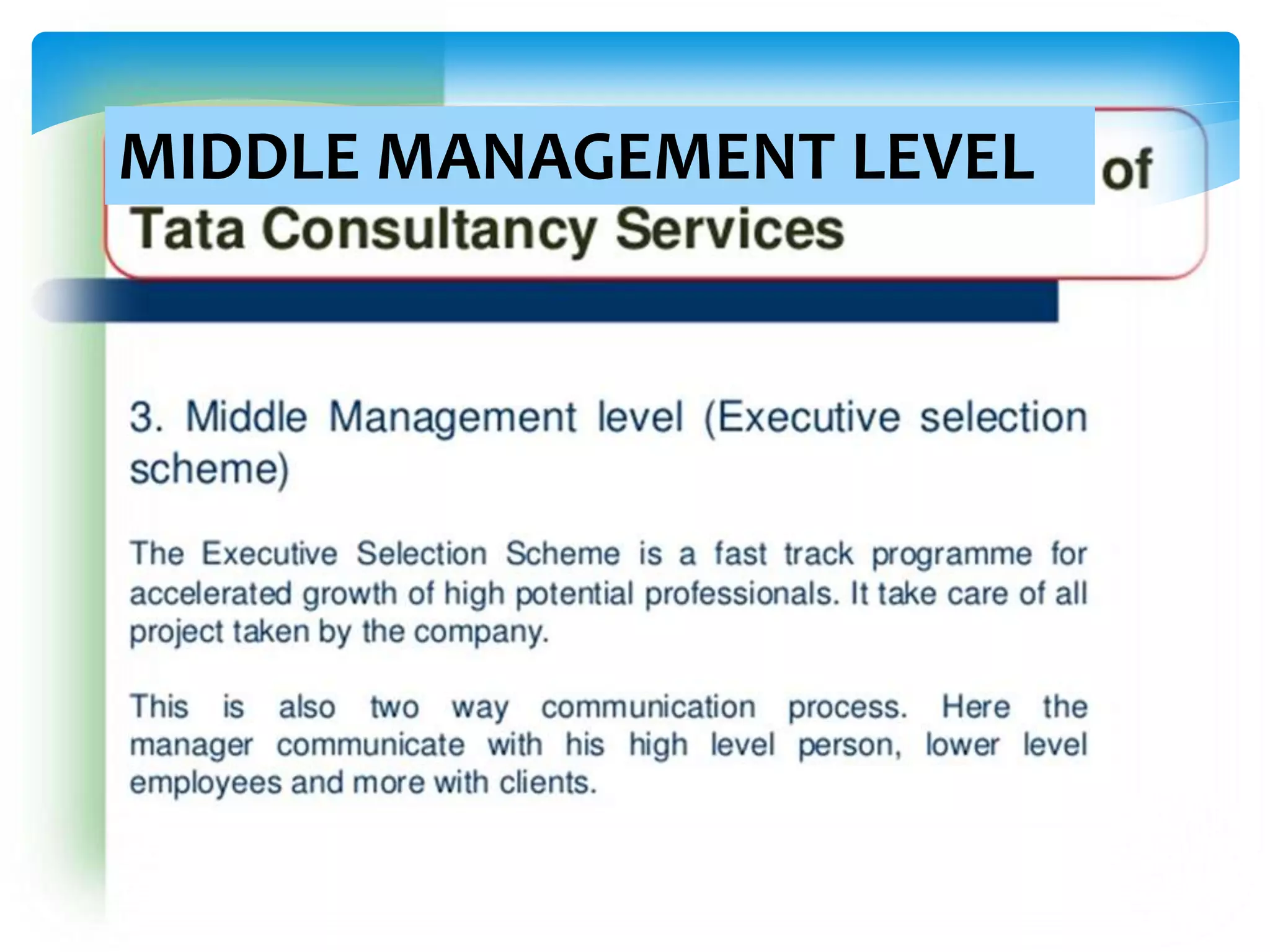 MIDDLE MANAGEMENT LEVEL

of

Tata Consultancy Services

3. Middle Management level (Executive selection scheme)

The Executive Selection Scheme is a fast track programme for accelerated growth of high potential professionals. It take care of all project taken by the company.

This is also two way communication process. Here the manager communicate with his high level person, lower level employees and more with clients.